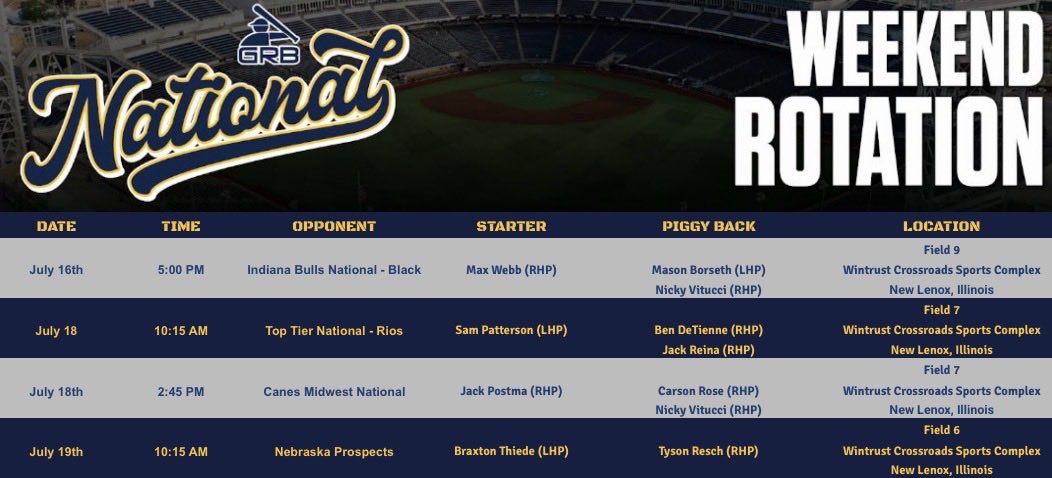 GRB
National

WEEKEND ROTATION

| DATE | TIME | OPPONENT | STARTER | PIGGY BACK | LOCATION |
|---|---|---|---|---|---|
| July 16th | 5:00 PM | Indiana Bulls National - Black | Max Webb (RHP) | Mason Borseth (LHP) Nicky Vitucci (RHP) | Field 9 Wintrust Crossroads Sports Complex New Lenox, Illinois |
| July 18 | 10:15 AM | Top Tier National - Rios | Sam Patterson (LHP) | Ben DeTienne (RHP) Jack Reina (RHP) | Field 7 Wintrust Crossroads Sports Complex New Lenox, Illinois |
| July 18th | 2:45 PM | Canes Midwest National | Jack Postma (RHP) | Carson Rose (RHP) Nicky Vitucci (RHP) | Field 7 Wintrust Crossroads Sports Complex New Lenox, Illinois |
| July 19th | 10:15 AM | Nebraska Prospects | Braxton Thiede (LHP) | Tyson Resch (RHP) | Field 6 Wintrust Crossroads Sports Complex New Lenox, Illinois |